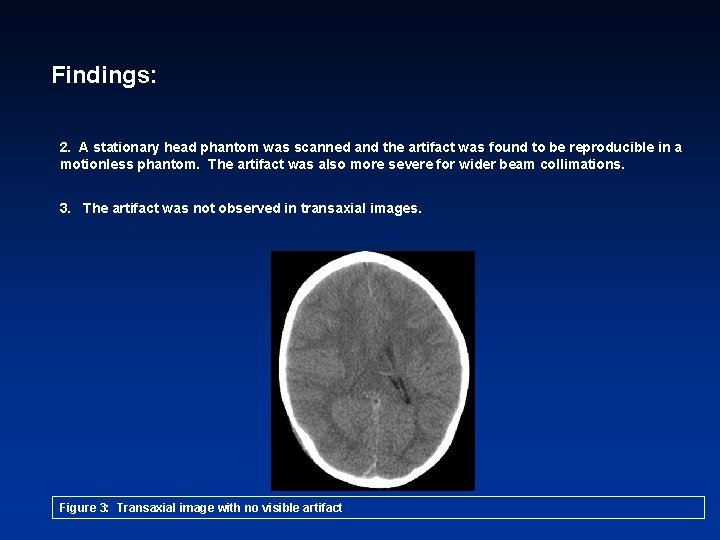 Findings:

2. A stationary head phantom was scanned and the artifact was found to be reproducible in a motionless phantom. The artifact was also more severe for wider beam collimations.

3. The artifact was not observed in transaxial images.

Figure 3: Transaxial image with no visible artifact